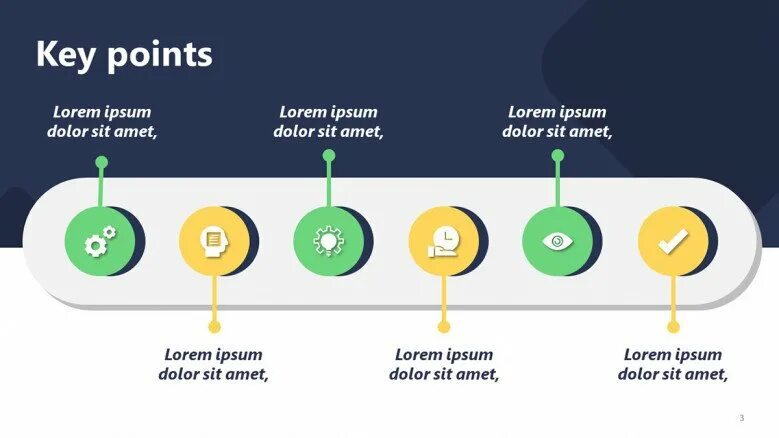 Key points

Lorem ipsum dolor sit amet,

Lorem ipsum dolor sit amet,

Lorem ipsum dolor sit amet,

Lorem ipsum dolor sit amet,

Lorem ipsum dolor sit amet,

Lorem ipsum dolor sit amet,

3